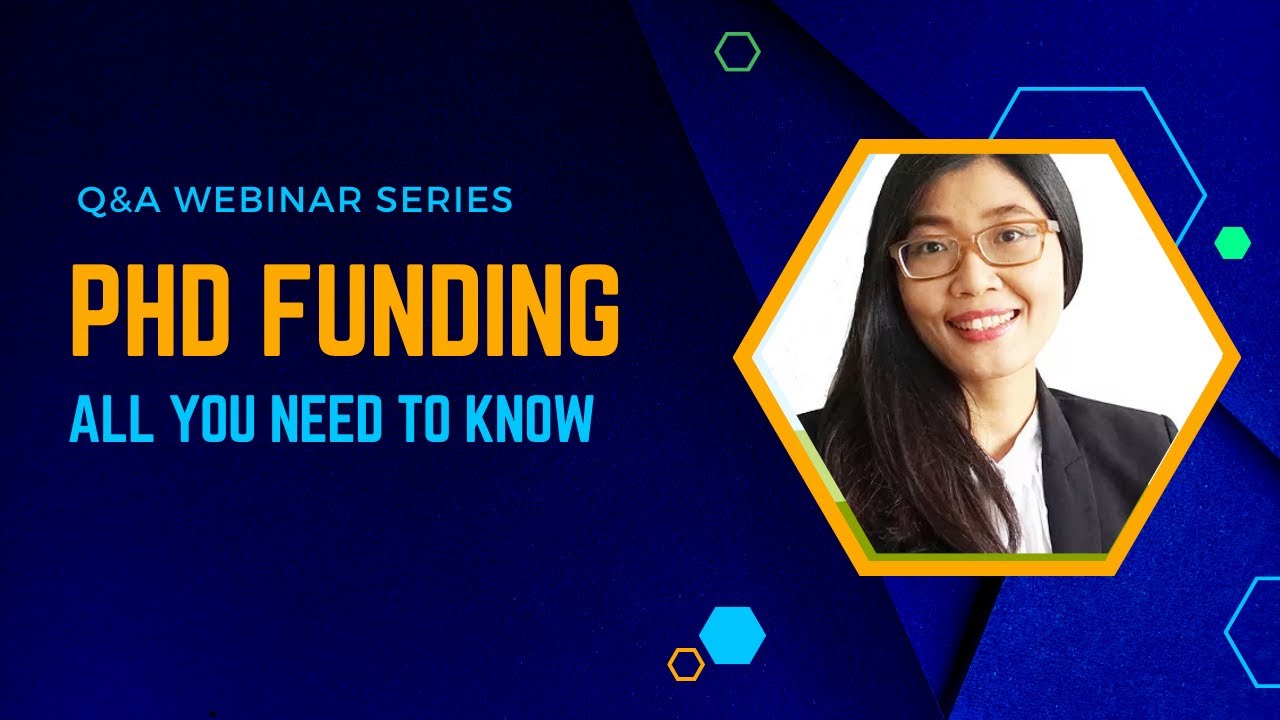 Q&A WEBINAR SERIES

PHD FUNDING

ALL YOU NEED TO KNOW